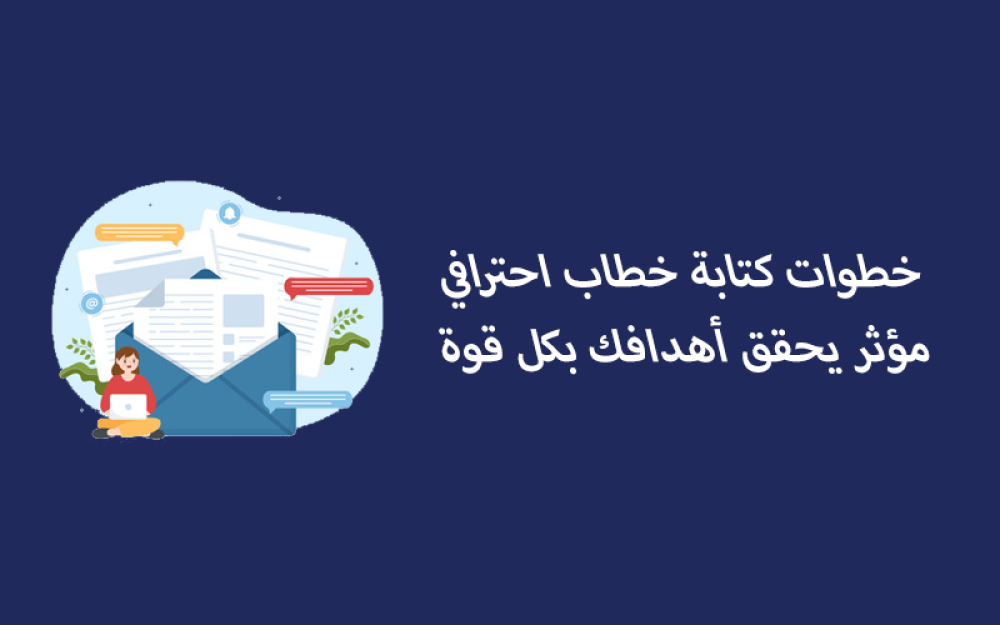 خطوات كتابة خطاب احترافي
مؤثر يحقق أهدافك بكل قوة